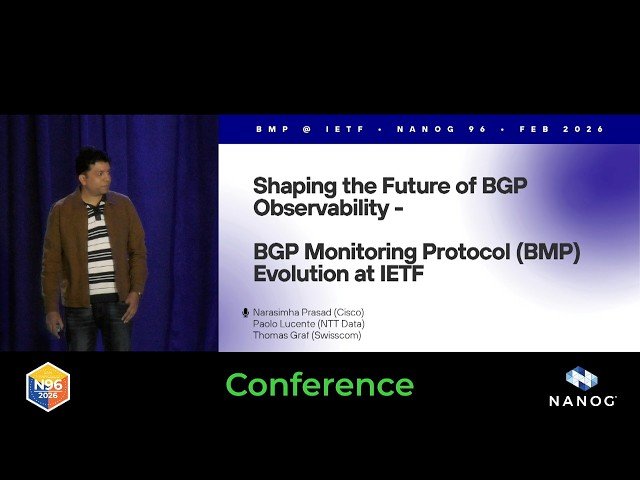 BMP @ IETF • NANOG 96 • FEB 2026

Shaping the Future of BGP Observability -

BGP Monitoring Protocol (BMP) Evolution at IETF

Narasimha Prasad (Cisco)
Paolo Lucente (NTT Data)
Thomas Graf (Swisscom)

N96 2026

Conference

NANOG